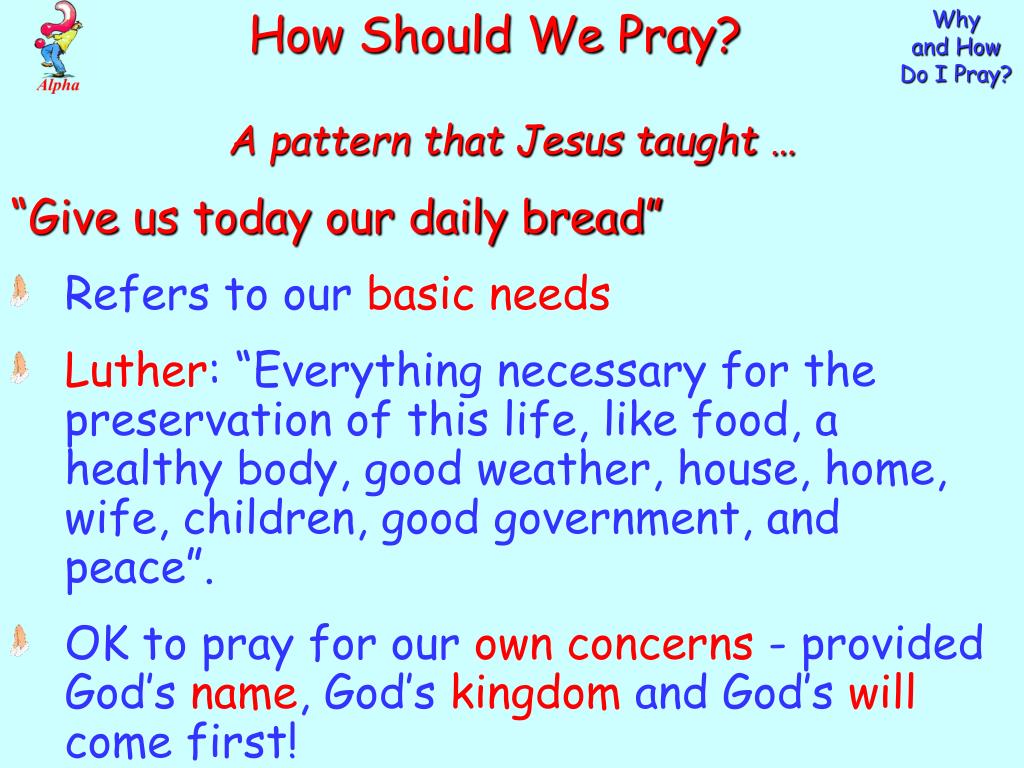 Alpha

How Should We Pray?

Why and How Do I Pray?

A pattern that Jesus taught …

“Give us today our daily bread”

Refers to our basic needs

Luther: “Everything necessary for the preservation of this life, like food, a healthy body, good weather, house, home, wife, children, good government, and peace”.

OK to pray for our own concerns - provided God’s name, God’s kingdom and God’s will come first!